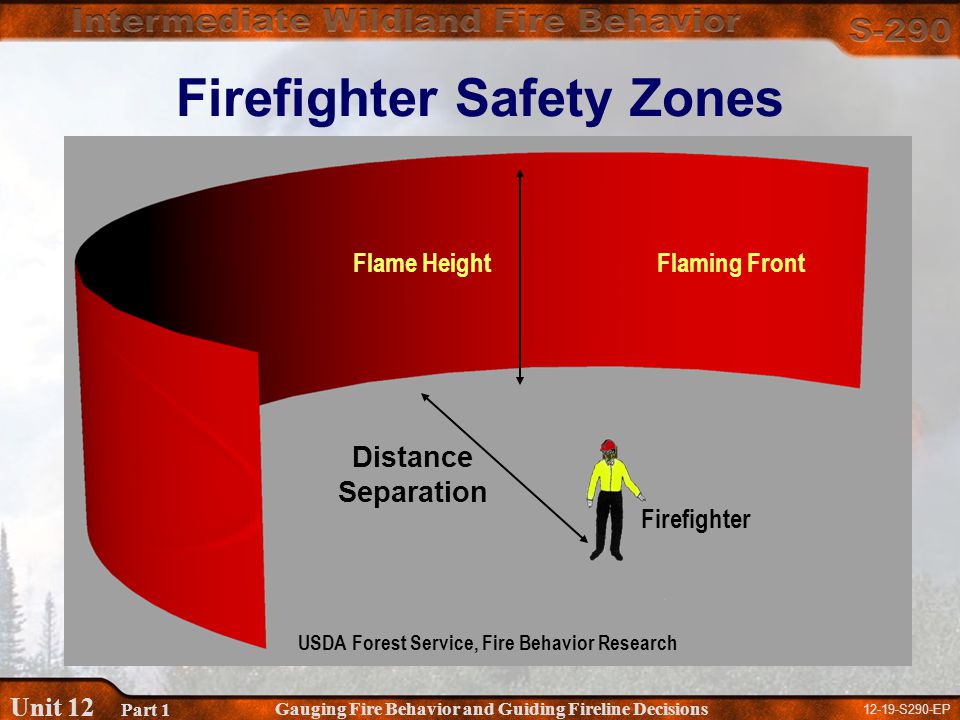 Intermediate Wildland Fire Behavior

S-290

Firefighter Safety Zones

Flame Height

Flaming Front

Distance Separation

Firefighter

USDA Forest Service, Fire Behavior Research

Unit 12 Part 1

Gauging Fire Behavior and Guiding Fireline Decisions

12-19-S290-EP